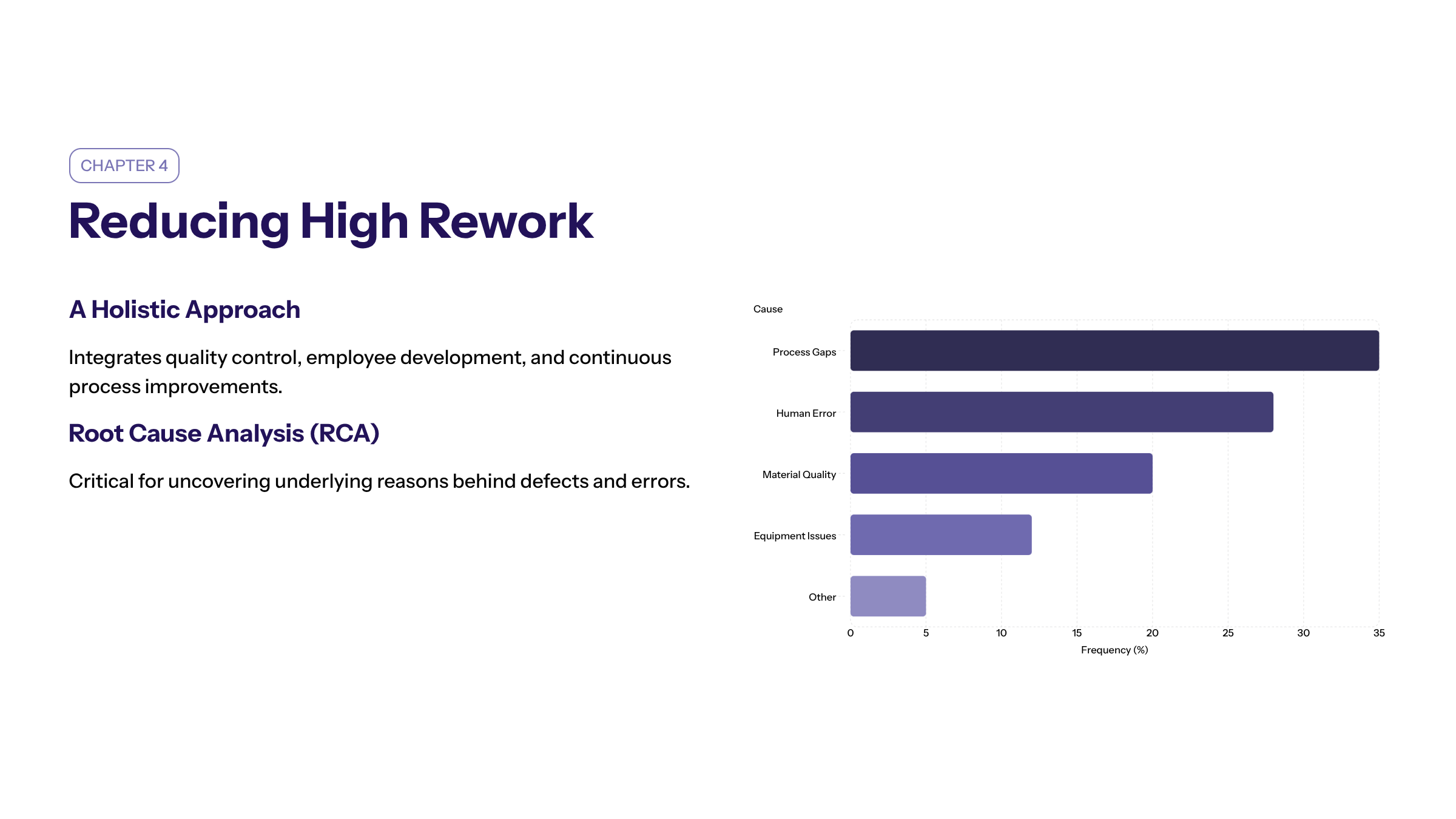 CHAPTER 4

Reducing High Rework

A Holistic Approach

Integrates quality control, employee development, and continuous process improvements.

Root Cause Analysis (RCA)

Critical for uncovering underlying reasons behind defects and errors.

Cause

Process Gaps

Human Error

Material Quality

Equipment Issues

Other

0 5 10 15 20 25 30 35

Frequency (%)